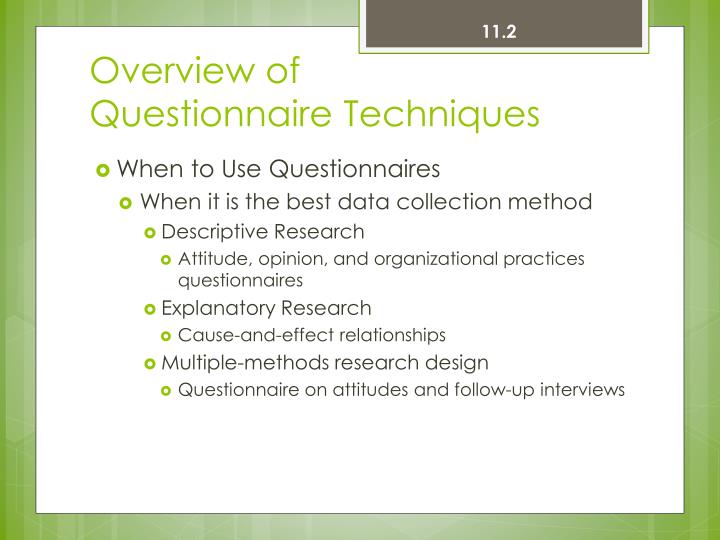 11.2

Overview of Questionnaire Techniques

When to Use Questionnaires

When it is the best data collection method

Descriptive Research

Attitude, opinion, and organizational practices questionnaires

Explanatory Research

Cause-and-effect relationships

Multiple-methods research design

Questionnaire on attitudes and follow-up interviews